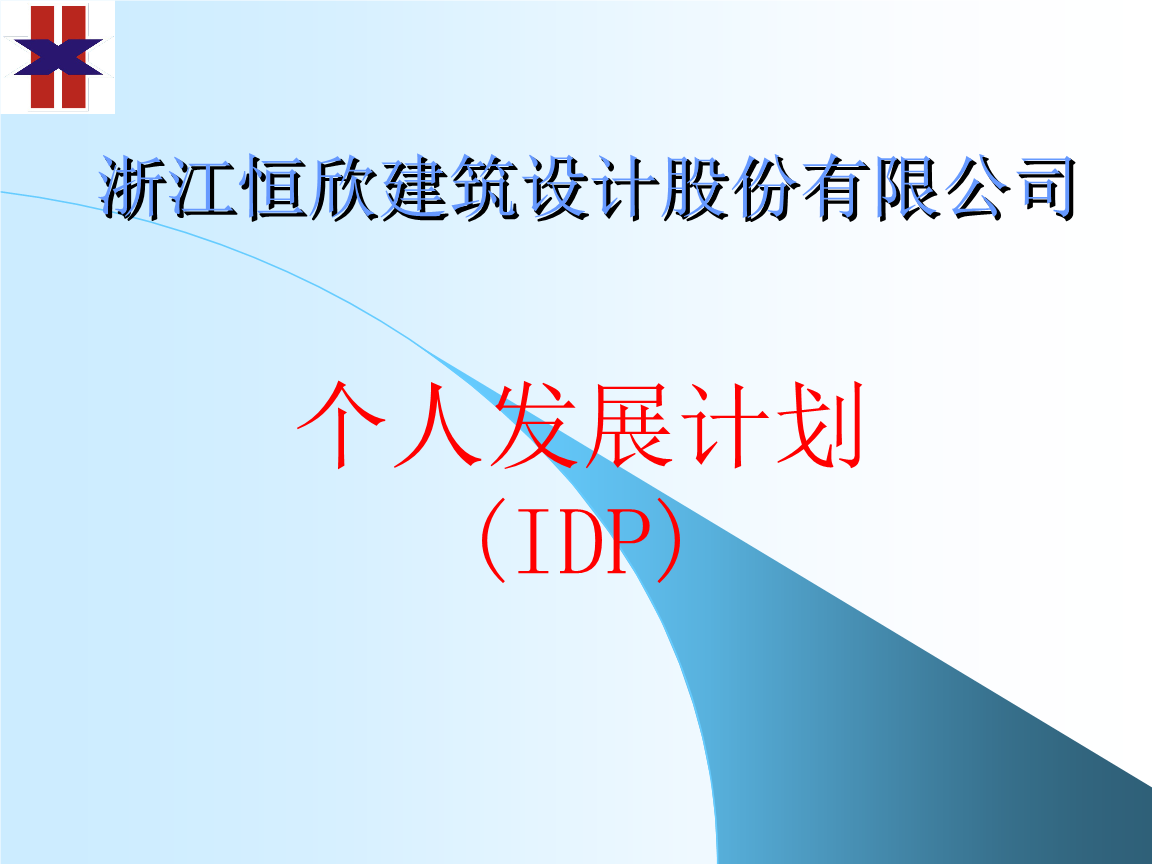 浙江恒欣建筑设计股份有限公司

个人发展计划
（IDP）